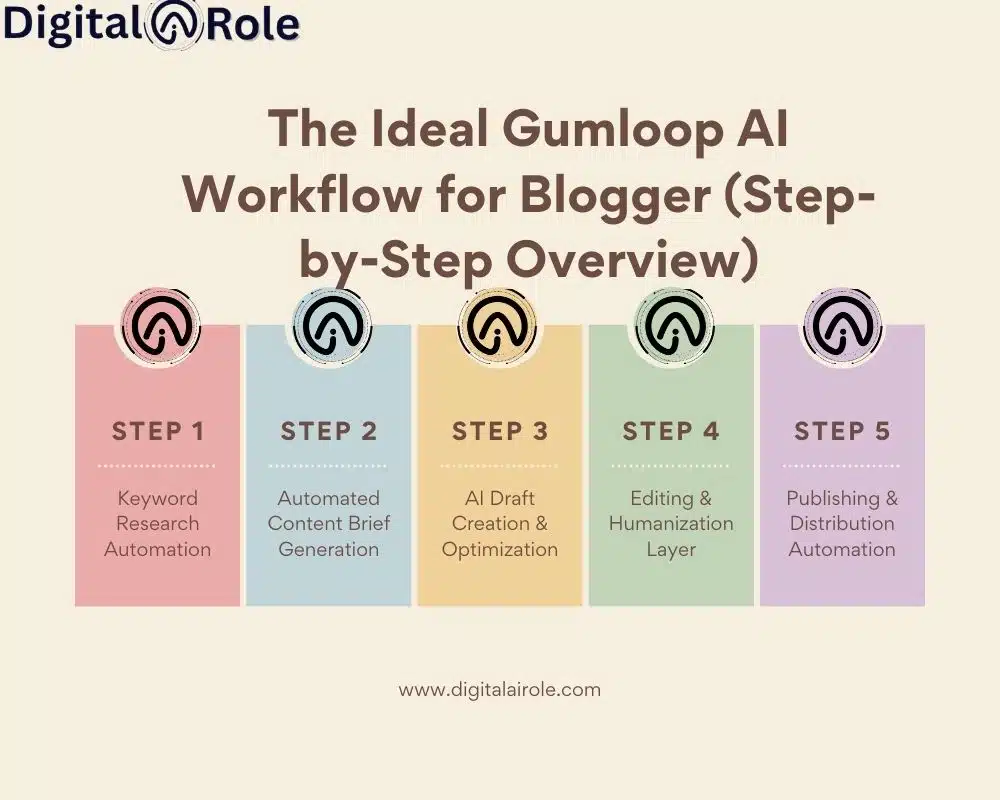 Digital Role

The Ideal Gumloop AI Workflow for Blogger (Step-by-Step Overview)

STEP 1
Keyword Research Automation

STEP 2
Automated Content Brief Generation

STEP 3
AI Draft Creation & Optimization

STEP 4
Editing & Humanization Layer

STEP 5
Publishing & Distribution Automation

www.digitalairole.com